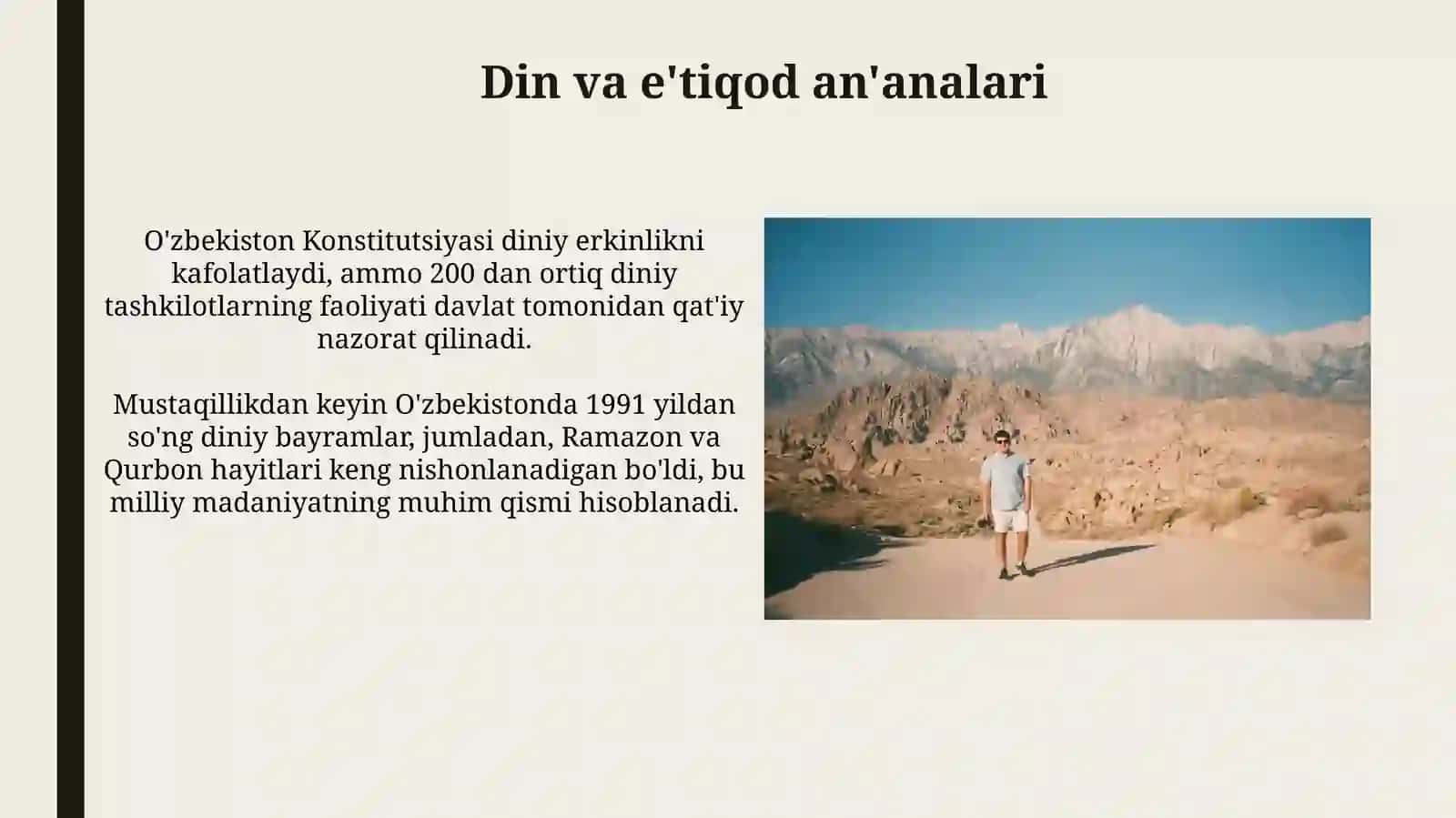 Din va e'tiqod an'analari

O'zbekiston Konstitutsiyasi diniy erkinlikni kafolatlaydi, ammo 200 dan ortiq diniy tashkilotlarning faoliyati davlat tomonidan qat'iy nazorat qilinadi.

Mustaqillikdan keyin O'zbekistonda 1991 yildan so'ng diniy bayramlar, jumladan, Ramazon va Qurbon hayitlari keng nishonlanadigan bo'ldi, bu milliy madaniyatning muhim qismi hisoblanadi.